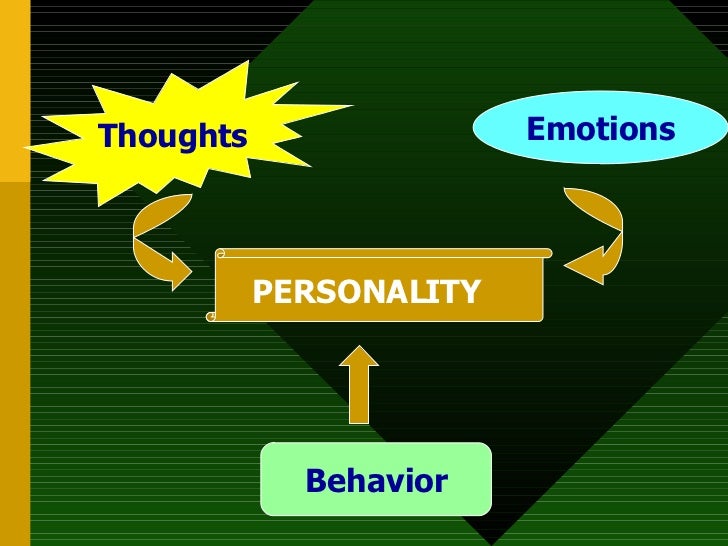 Thoughts

Emotions

PERSONALITY

Behavior